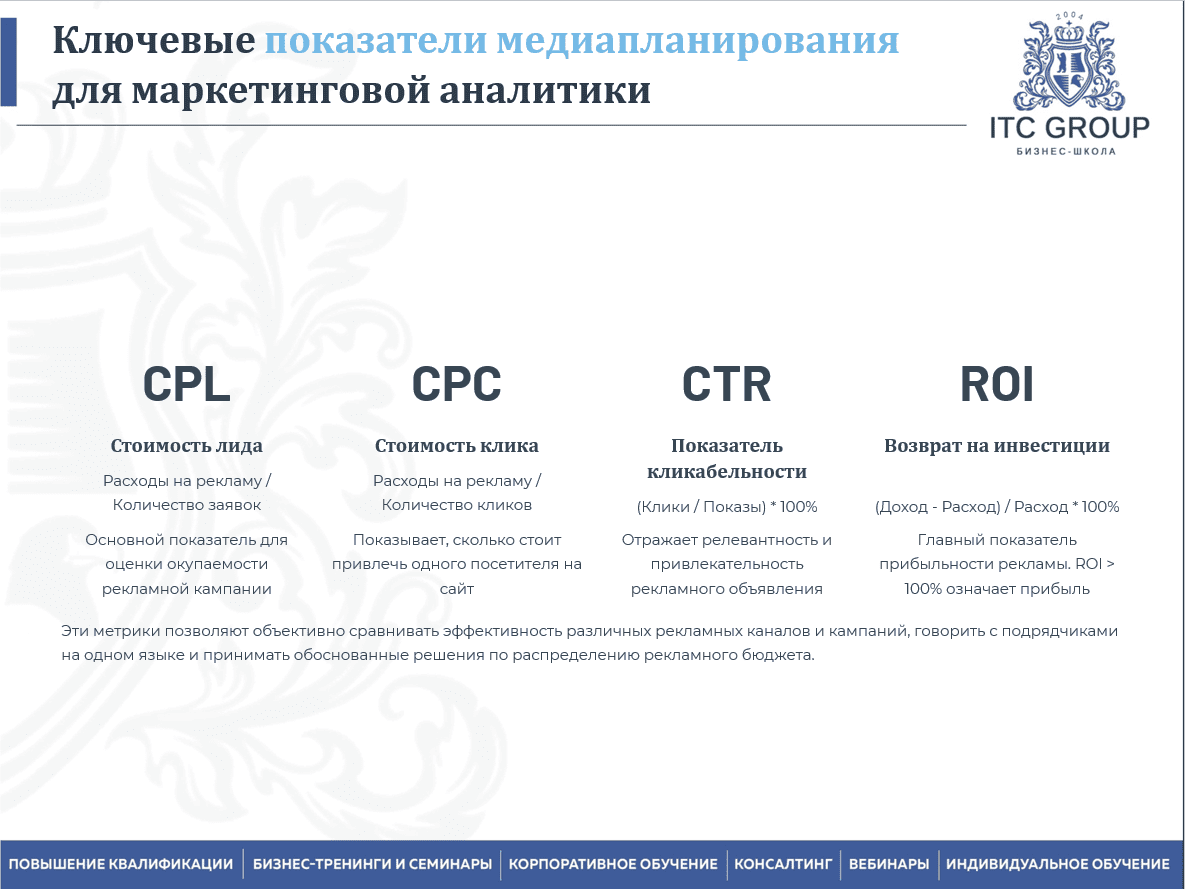 Ключевые показатели медиапланирования для маркетинговой аналитики

2004
ITC GROUP
БИЗНЕС-ШКОЛА

CPL
Стоимость лида
Расходы на рекламу / Количество заявок
Основной показатель для оценки окупаемости рекламной кампании

CPC
Стоимость клика
Расходы на рекламу / Количество кликов
Показывает, сколько стоит привлечь одного посетителя на сайт

CTR
Показатель кликабельности
(Клики / Показы) * 100%
Отражает релевантность и привлекательность рекламного объявления

ROI
Возврат на инвестиции
(Доход - Расход) / Расход * 100%
Главный показатель прибыльности рекламы. ROI > 100% означает прибыль

Эти метрики позволяют объективно сравнивать эффективность различных рекламных каналов и кампаний, говорить с подрядчиками на одном языке и принимать обоснованные решения по распределению рекламного бюджета.

ПОВЫШЕНИЕ КВАЛИФИКАЦИИ | БИЗНЕС-ТРЕНИНГИ И СЕМИНАРЫ | КОРПОРАТИВНОЕ ОБУЧЕНИЕ | КОНСАЛТИНГ | ВЕБИНАРЫ | ИНДИВИДУАЛЬНОЕ ОБУЧЕНИЕ